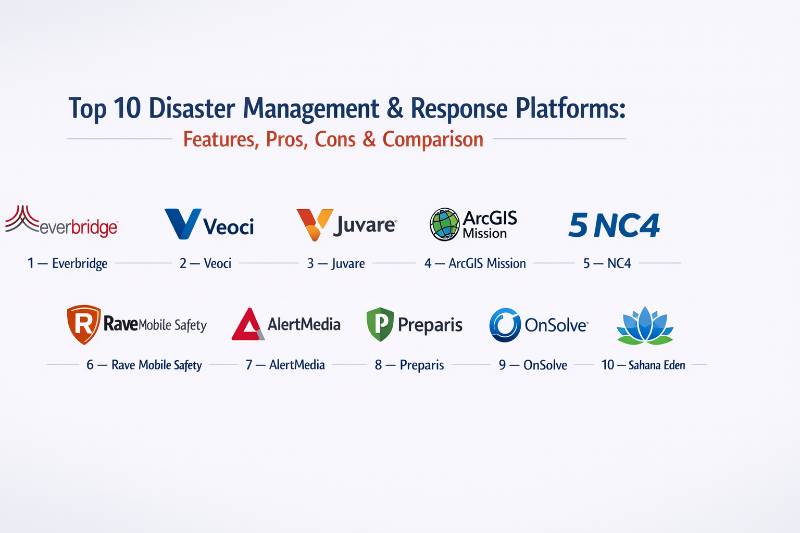 Top 10 Disaster Management & Response Platforms:

Features, Pros, Cons & Comparison

everbridge
1 — Everbridge

Veoci
2 — Veoci

Juvare
3 — Juvare

ArcGIS Mission
4 — ArcGIS Mission

5 NC4
5 — NC4

Rave Mobile Safety
6 — Rave Mobile Safety

AlertMedia
7 — AlertMedia

Preparis
8 — Preparis

OnSolve
9 — OnSolve

10 — Sahana Eden